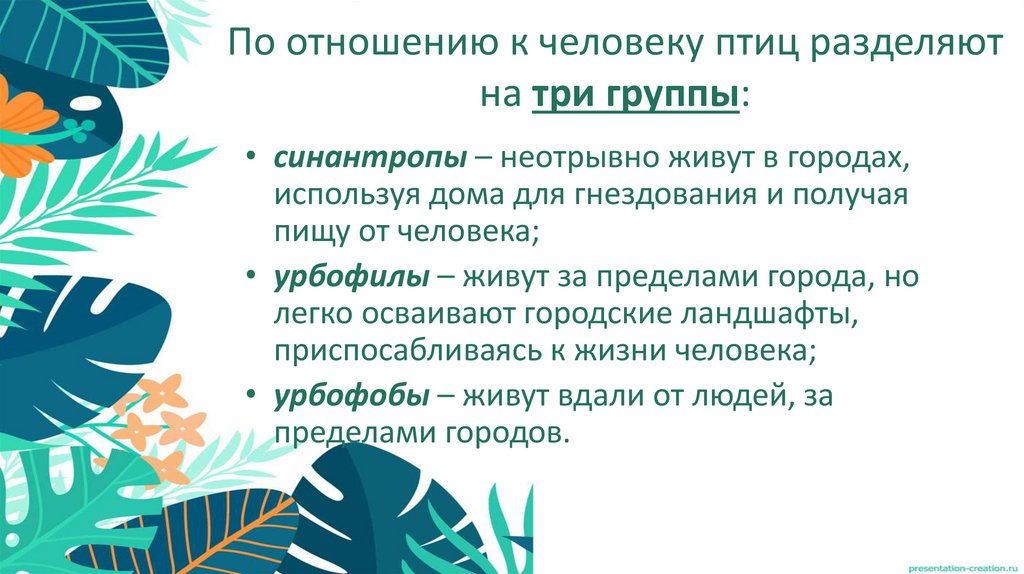 По отношению к человеку птиц разделяют на три группы:

• синантропы – неотрывно живут в городах, используя дома для гнездования и получая пищу от человека;
• урбофилы – живут за пределами города, но легко осваивают городские ландшафты, приспосабливаясь к жизни человека;
• урбофобы – живут вдали от людей, за пределами городов.

presentation-creation.ru